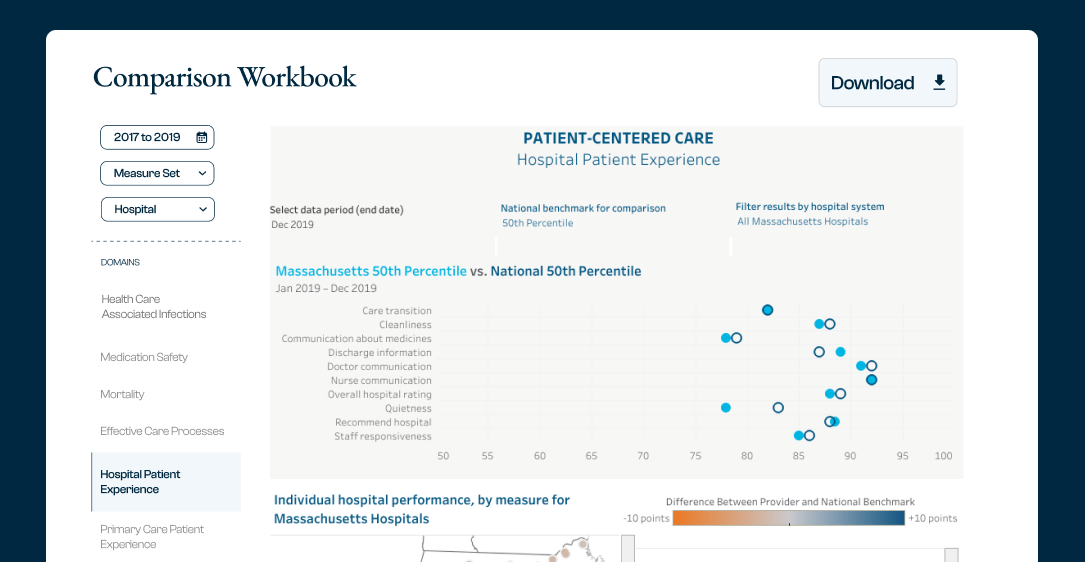 Comparison Workbook

Download

2017 to 2019

Measure Set

Hospital

DOMAINS

Health Care Associated Infections

Medication Safety

Mortality

Effective Care Processes

Hospital Patient Experience

Primary Care Patient Experience

PATIENT-CENTERED CARE
Hospital Patient Experience

Select data period (end date)
Dec 2019

National benchmark for comparison
50th Percentile

Filter results by hospital system
All Massachusetts Hospitals

Massachusetts 50th Percentile vs. National 50th Percentile
Jan 2019 – Dec 2019

Care transition
Cleanliness
Communication about medicines
Discharge information
Doctor communication
Nurse communication
Overall hospital rating
Quietness
Recommend hospital
Staff responsiveness

50 55 60 65 70 75 80 85 90 95 100

Individual hospital performance, by measure for Massachusetts Hospitals

Difference Between Provider and National Benchmark
-10 points +10 points